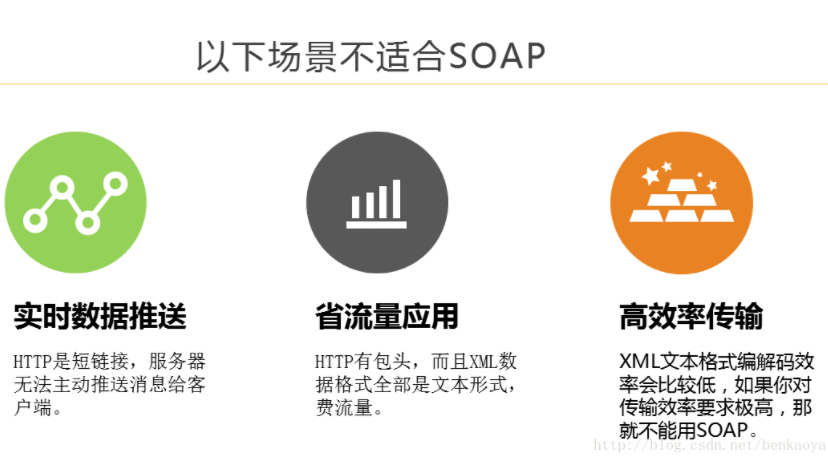 以下场景不适合SOAP

实时数据推送

HTTP是短链接，服务器无法主动推送消息给客户端。

省流量应用

HTTP有包头，而且XML数据格式全部是文本形式，费流量。

高效率传输

XML文本格式编解码效率会比较低，如果你对传输效率要求极高，那就不能用SOAP。

http://blog.csdn.net/benkaoya